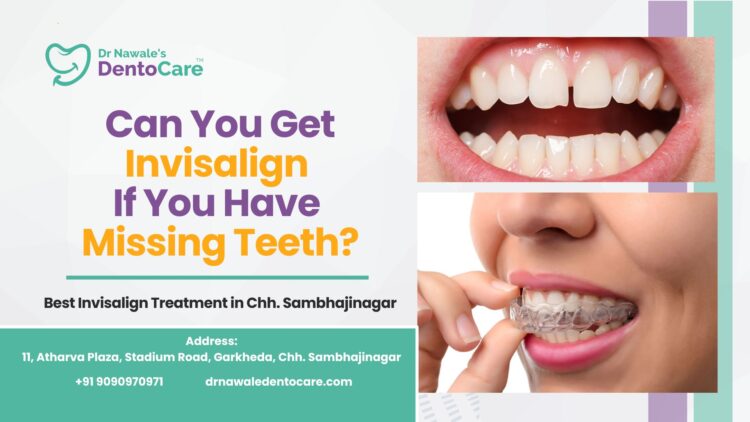 Dr Nawale's DentoCare TM

Can You Get Invisalign If You Have Missing Teeth?

Best Invisalign Treatment in Chh. Sambhajinagar

Address:
11, Atharva Plaza, Stadium Road, Garkheda, Chh. Sambhajinagar

+91 9090970971

drnawaledentocare.com